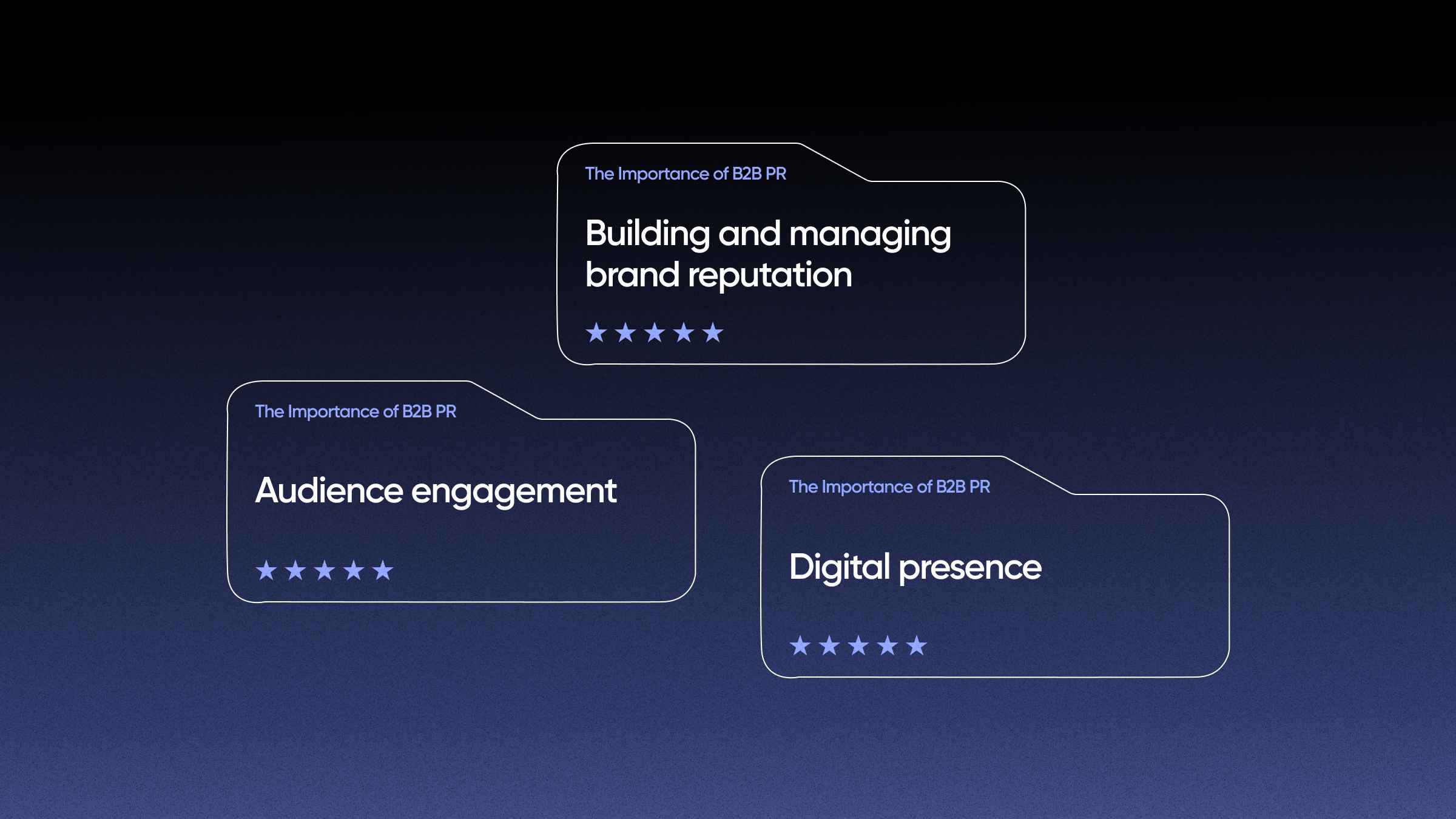 The Importance of B2B PR

Building and managing brand reputation

★★★★★

The Importance of B2B PR

Audience engagement

★★★★★

The Importance of B2B PR

Digital presence

★★★★★